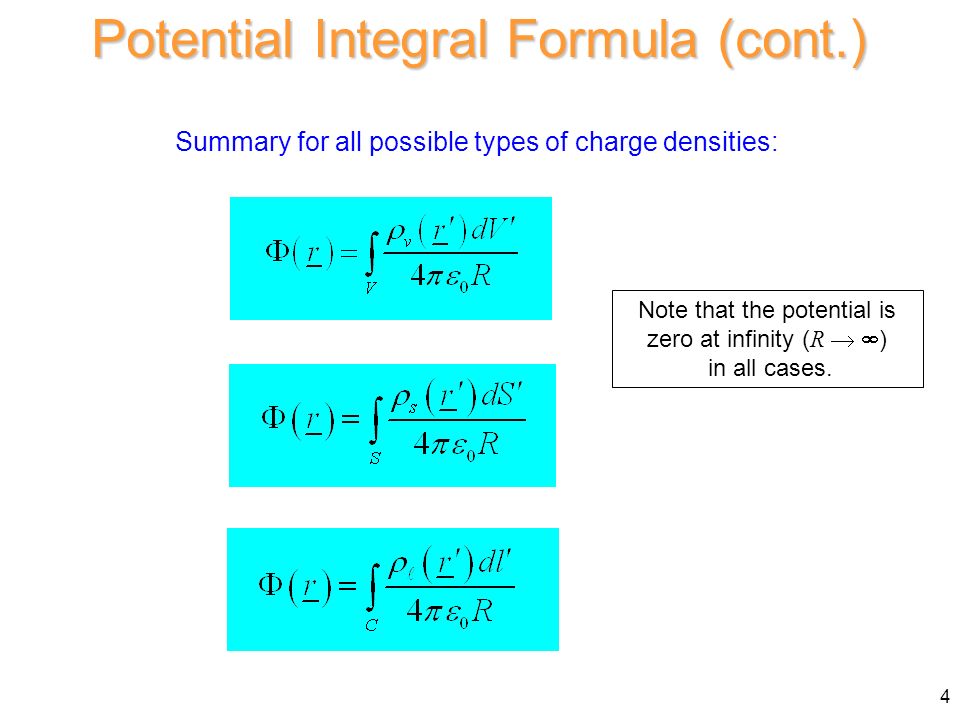 Potential Integral Formula (cont.)

Summary for all possible types of charge densities:

$\Phi(\underline{r}) = \int_V \frac{\rho_v(\underline{r}')\,dV'}{4\pi\varepsilon_0 R}$

Note that the potential is zero at infinity ($R \to \infty$) in all cases.

$\Phi(\underline{r}) = \int_S \frac{\rho_s(\underline{r}')\,dS'}{4\pi\varepsilon_0 R}$

$\Phi(\underline{r}) = \int_C \frac{\rho_\ell(\underline{r}')\,dl'}{4\pi\varepsilon_0 R}$

4